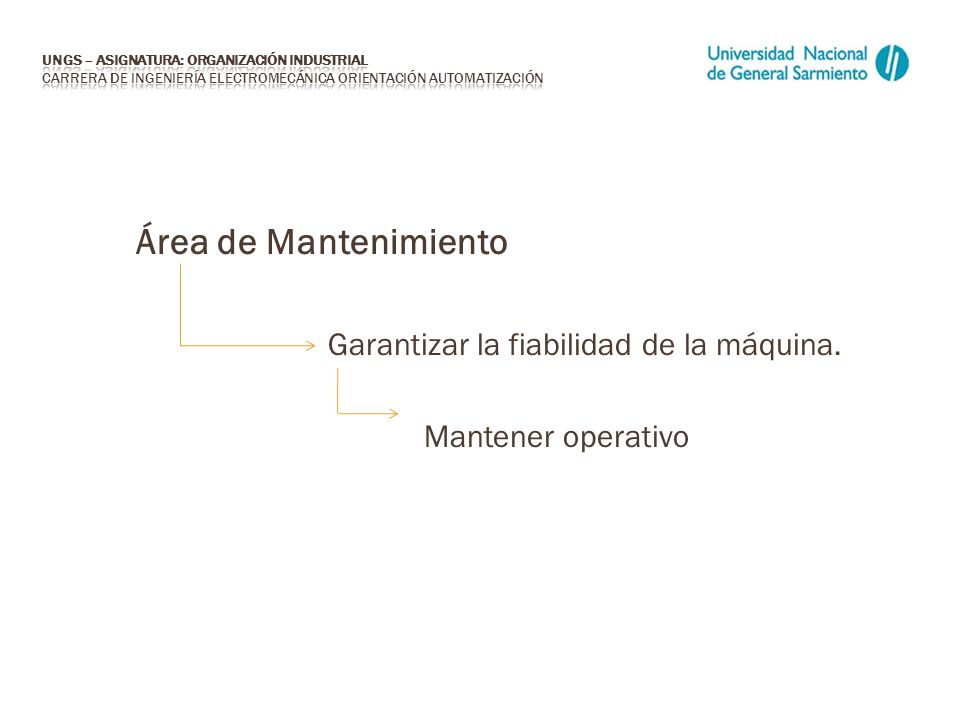 UNGS – ASIGNATURA: ORGANIZACIÓN INDUSTRIAL
CARRERA DE INGENIERÍA ELECTROMECÁNICA ORIENTACIÓN AUTOMATIZACIÓN

Universidad Nacional de General Sarmiento

Área de Mantenimiento

Garantizar la fiabilidad de la máquina.

Mantener operativo